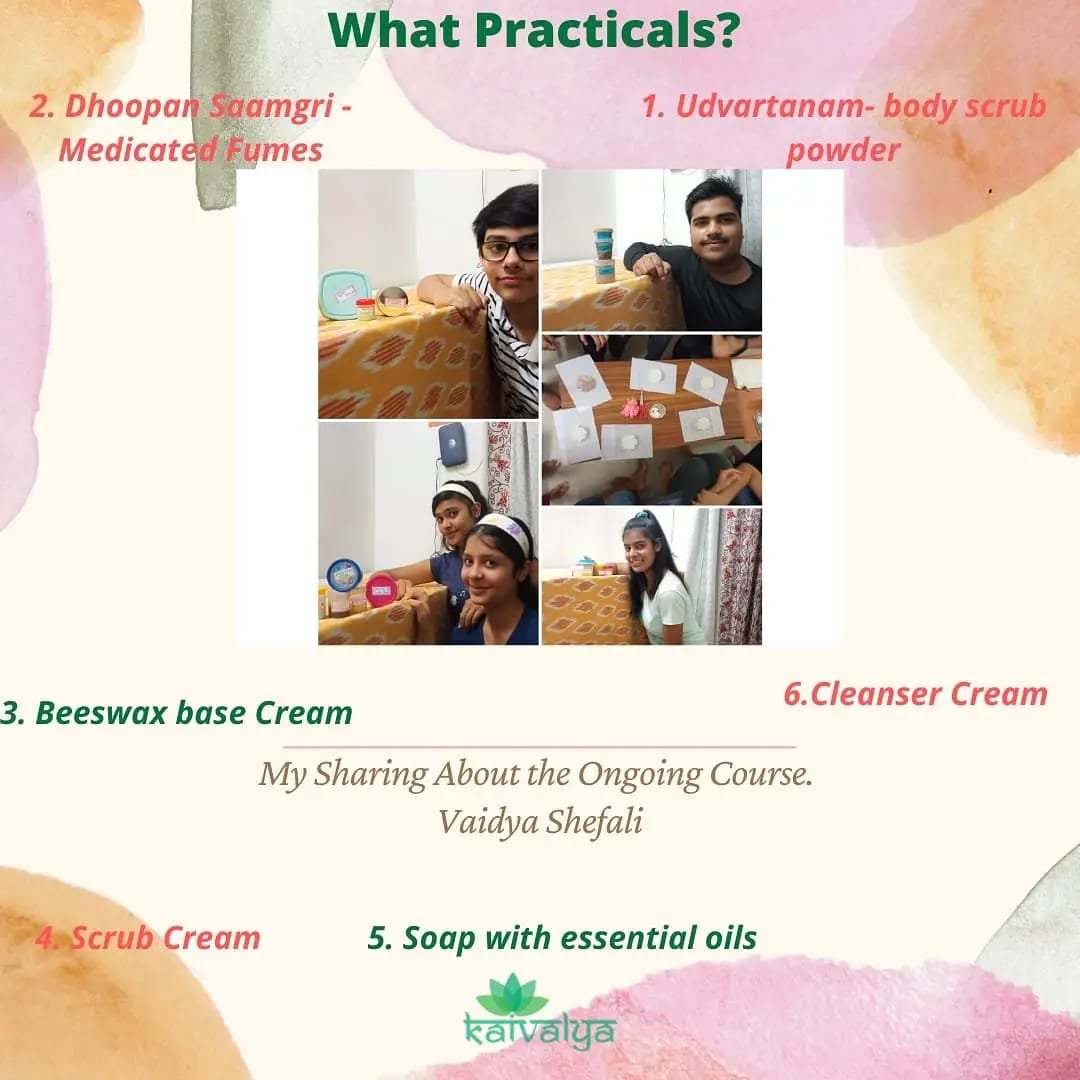 What Practicals?

2. Dhoopan Saamgri - Medicated Fumes

1. Udvartanam- body scrub powder

3. Beeswax base Cream

6.Cleanser Cream

My Sharing About the Ongoing Course.
Vaidya Shefali

4. Scrub Cream

5. Soap with essential oils

kaivalya